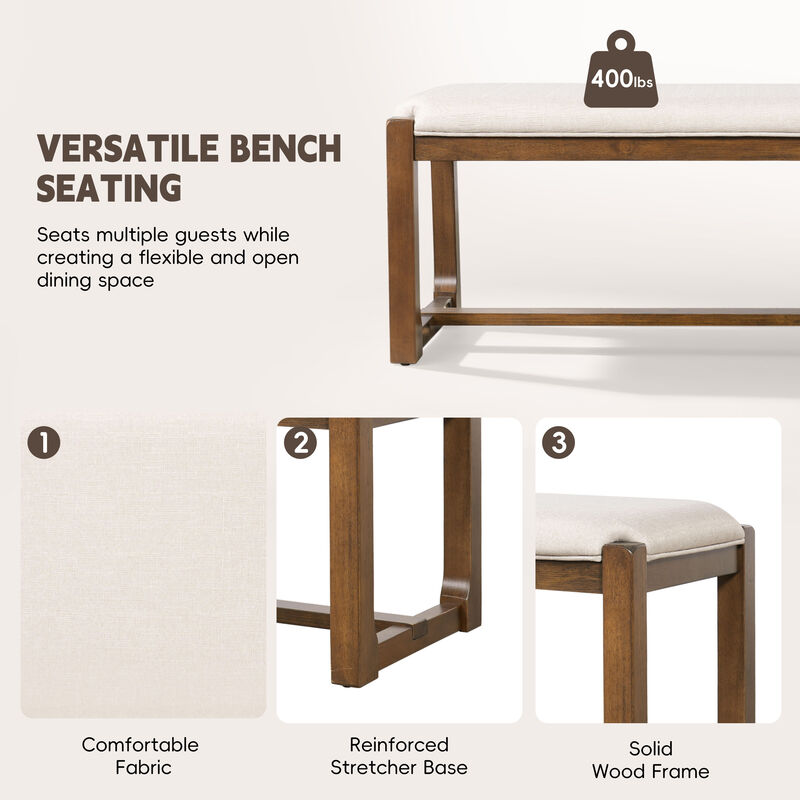 400lbs

VERSATILE BENCH SEATING

Seats multiple guests while creating a flexible and open dining space

1

2

3

Comfortable Fabric

Reinforced Stretcher Base

Solid Wood Frame